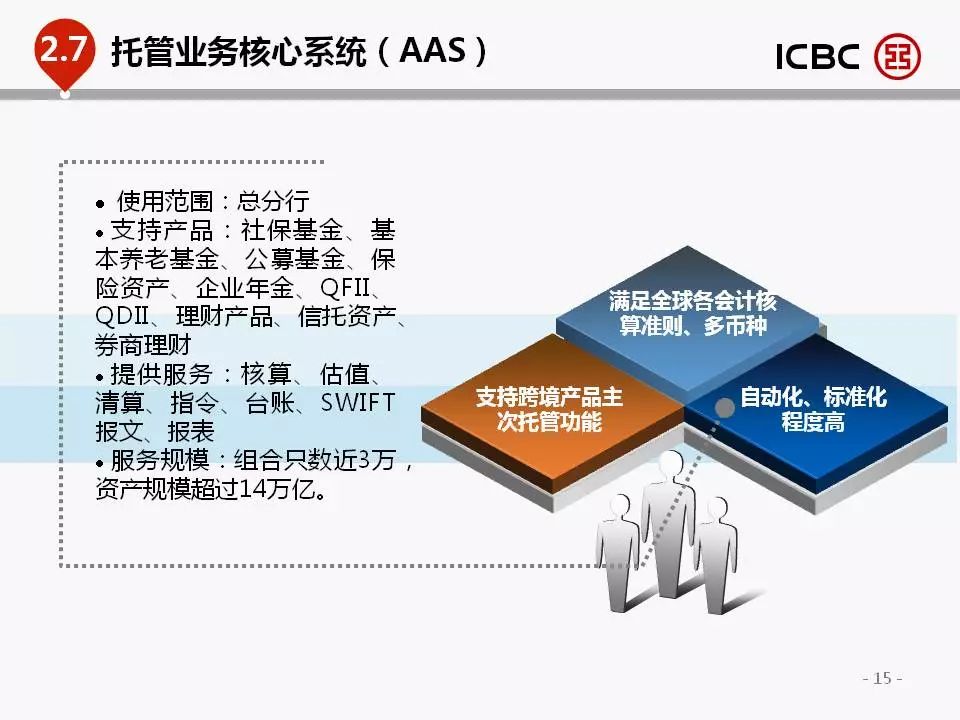 2.7 托管业务核心系统（AAS）

ICBC

• 使用范围：总分行
• 支持产品：社保基金、基本养老基金、公募基金、保险资产、企业年金、QFII、QDII、理财产品、信托资产、券商理财
• 提供服务：核算、估值、清算、指令、台账、SWIFT报文、报表
• 服务规模：组合只数近3万，资产规模超过14万亿。

满足全球各会计核算准则、多币种

支持跨境产品主次托管功能

自动化、标准化程度高

- 15 -